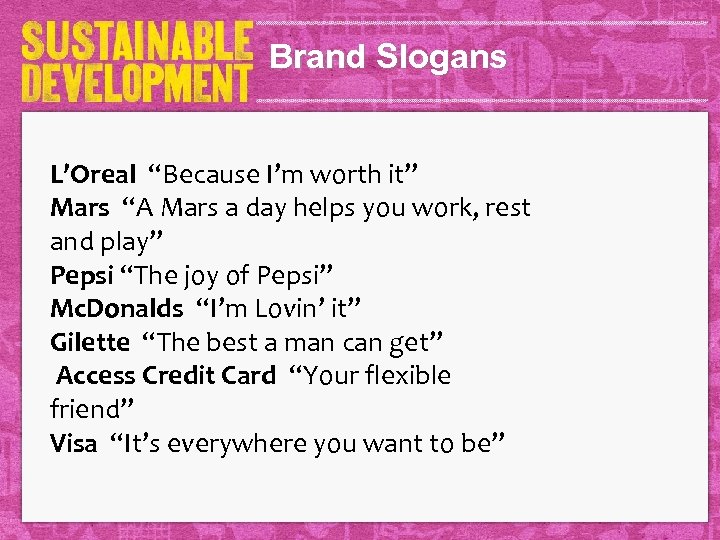 SUSTAINABLE DEVELOPMENT

Brand Slogans

L'Oreal "Because I'm worth it"
Mars "A Mars a day helps you work, rest and play"
Pepsi "The joy of Pepsi"
McDonalds "I'm Lovin' it"
Gilette "The best a man can get"
Access Credit Card "Your flexible friend"
Visa "It's everywhere you want to be"